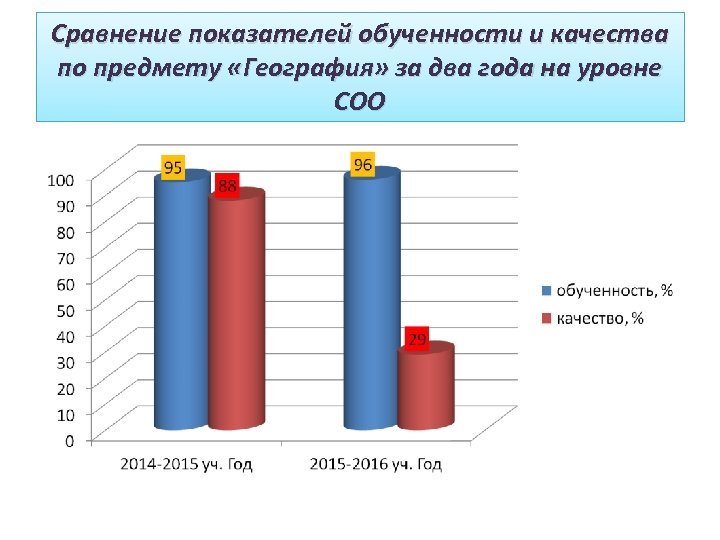 Сравнение показателей обученности и качества по предмету «География» за два года на уровне СОО

100
90
80
70
60
50
40
30
20
10
0

95
88
96
29

2014-2015 уч. Год
2015-2016 уч. Год

обученность, %
качество, %